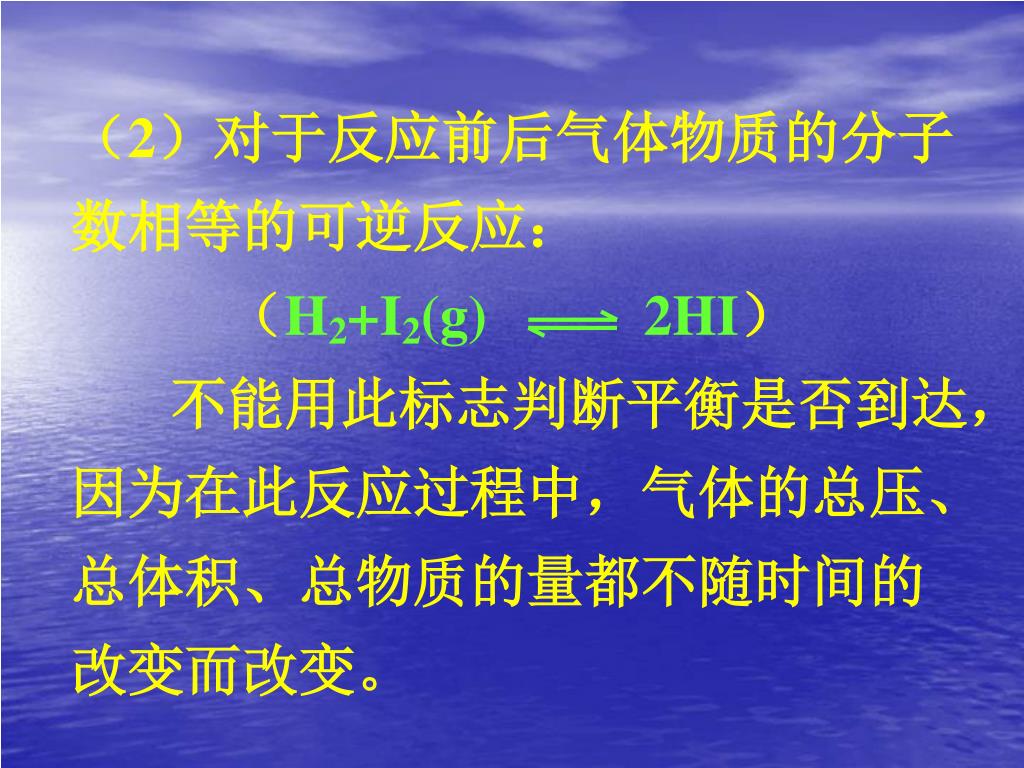 （2）对于反应前后气体物质的分子数相等的可逆反应：

（$H_2+I_2(g) \rightleftharpoons 2HI$）

不能用此标志判断平衡是否到达，因为在此反应过程中，气体的总压、总体积、总物质的量都不随时间的改变而改变。